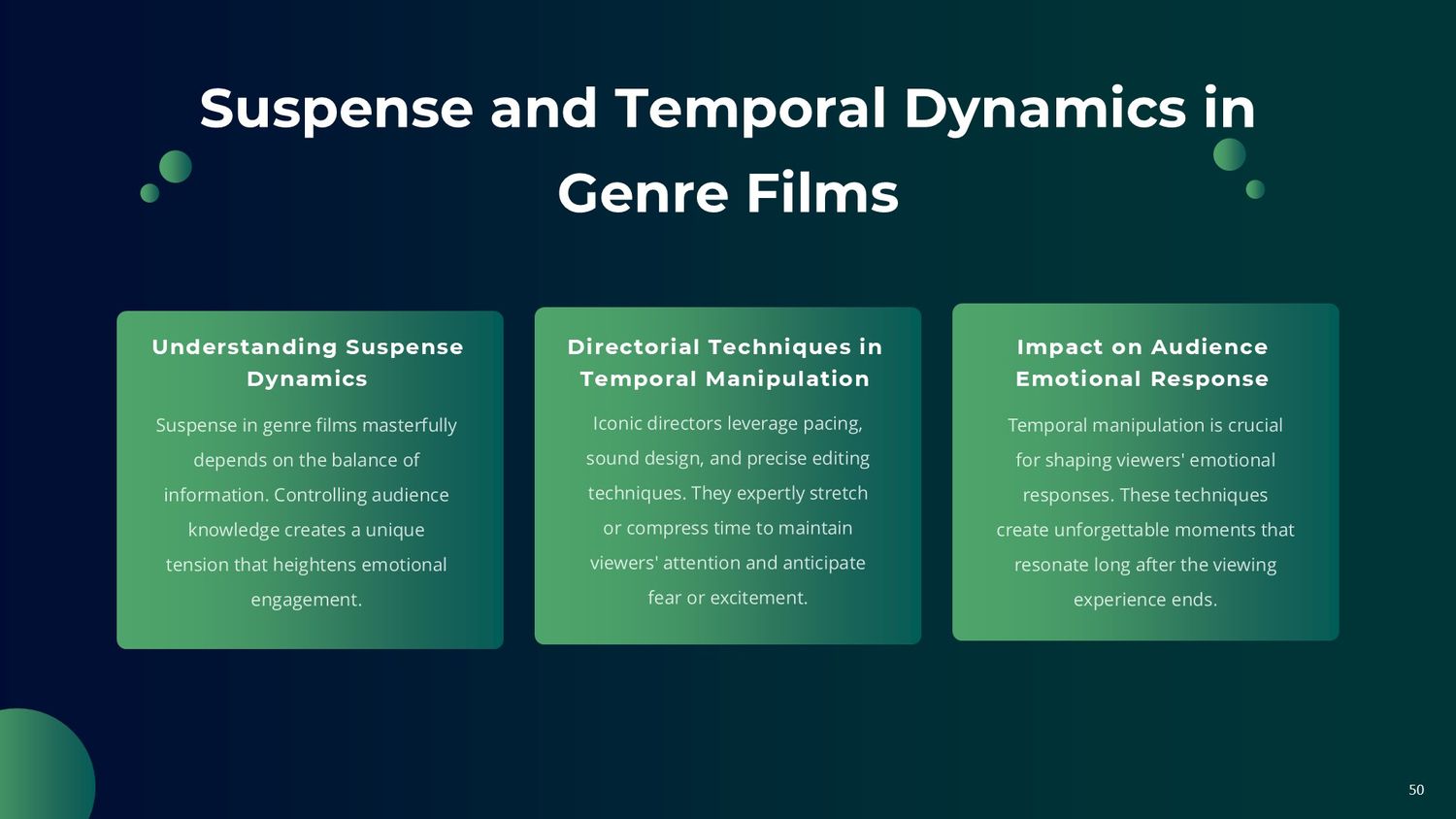 Suspense and Temporal Dynamics in Genre Films

Understanding Suspense Dynamics

Suspense in genre films masterfully depends on the balance of information. Controlling audience knowledge creates a unique tension that heightens emotional engagement.

Directorial Techniques in Temporal Manipulation

Iconic directors leverage pacing, sound design, and precise editing techniques. They expertly stretch or compress time to maintain viewers' attention and anticipate fear or excitement.

Impact on Audience Emotional Response

Temporal manipulation is crucial for shaping viewers' emotional responses. These techniques create unforgettable moments that resonate long after the viewing experience ends.

50